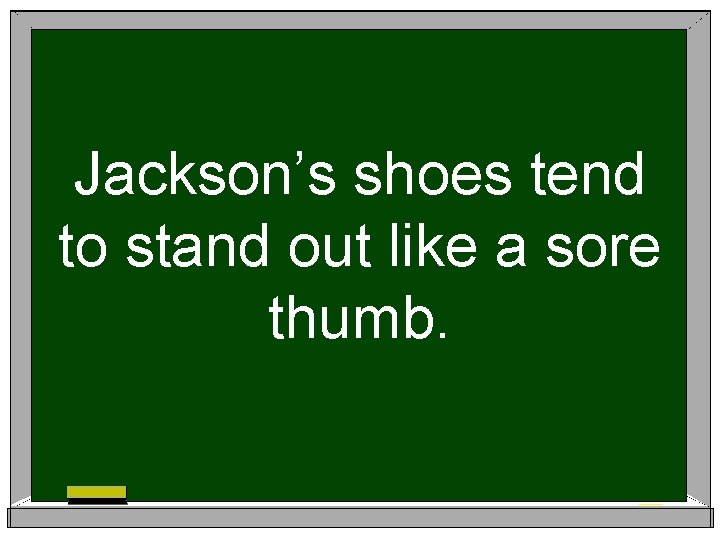 Jackson’s shoes tend to stand out like a sore thumb.